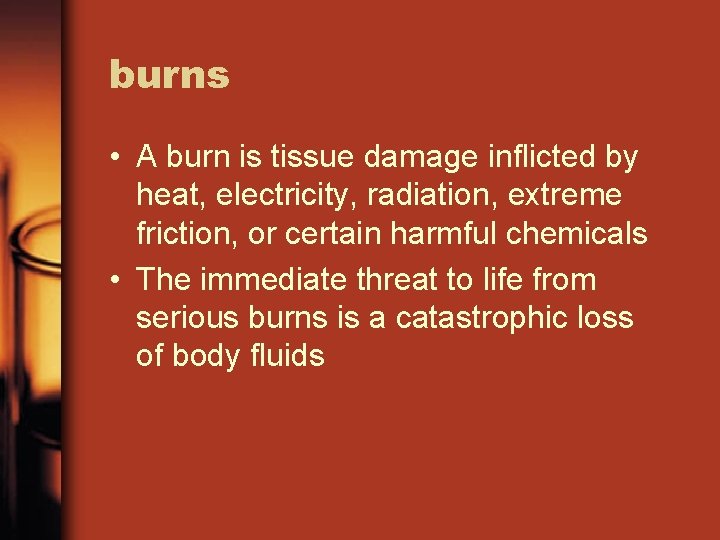 burns

• A burn is tissue damage inflicted by heat, electricity, radiation, extreme friction, or certain harmful chemicals
• The immediate threat to life from serious burns is a catastrophic loss of body fluids